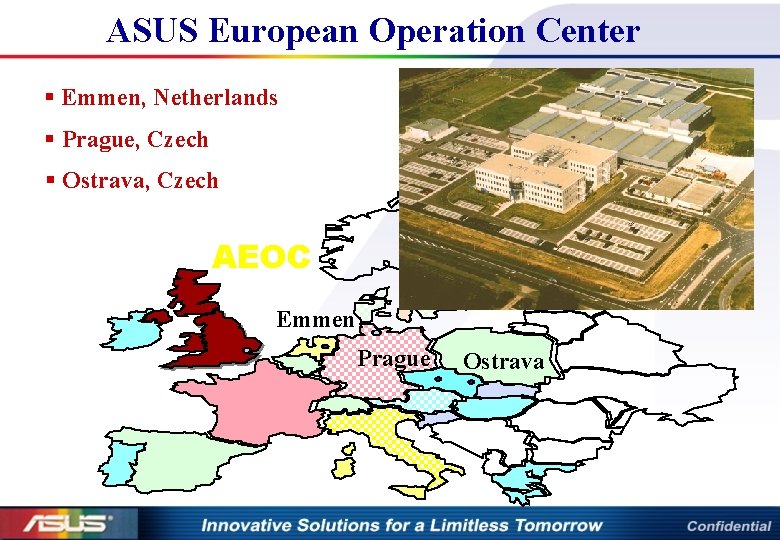 ASUS European Operation Center

▪ Emmen, Netherlands

▪ Prague, Czech

▪ Ostrava, Czech

AEOC

Emmen

Prague

Ostrava

ASUS

Innovative Solutions for a Limitless Tomorrow

Confidential